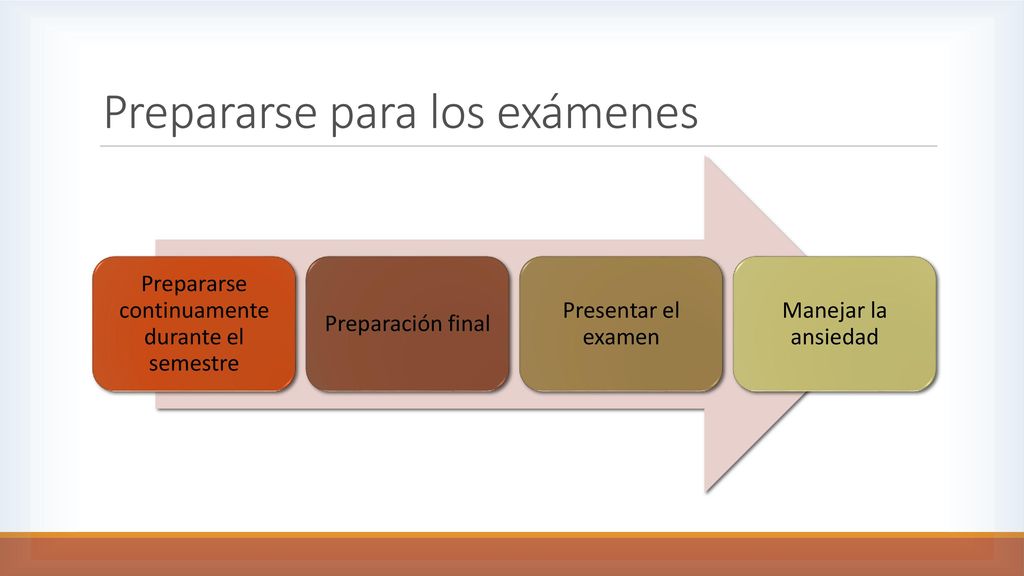 Prepararse para los exámenes

Prepararse continuamente durante el semestre

Preparación final

Presentar el examen

Manejar la ansiedad